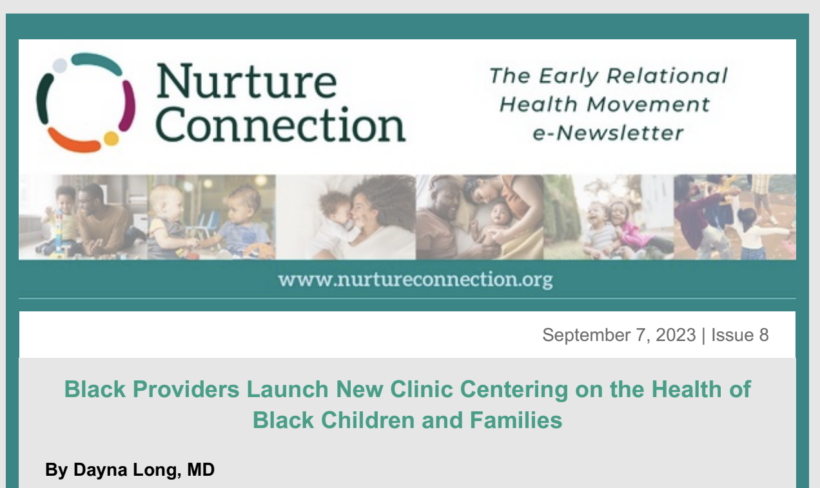 Nurture Connection

The Early Relational Health Movement e-Newsletter

www.nurtureconnection.org

September 7, 2023 | Issue 8

Black Providers Launch New Clinic Centering on the Health of Black Children and Families

By Dayna Long, MD